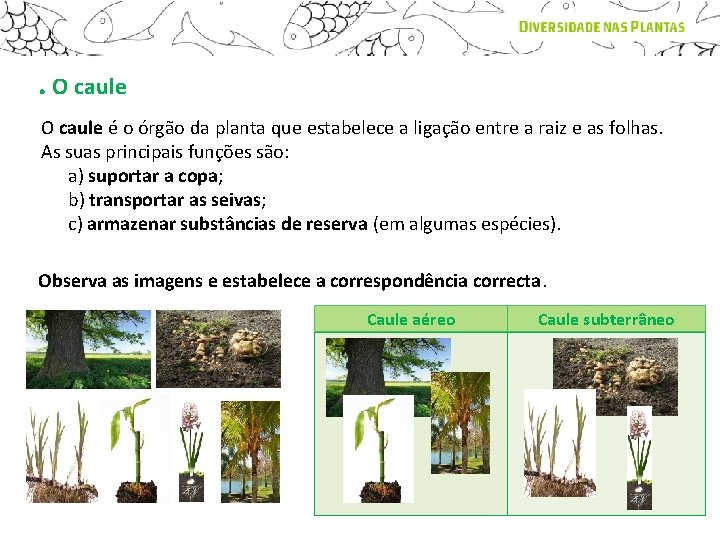 DIVERSIDADE NAS PLANTAS

. O caule

O caule é o órgão da planta que estabelece a ligação entre a raiz e as folhas. As suas principais funções são:

a) suportar a copa;
b) transportar as seivas;
c) armazenar substâncias de reserva (em algumas espécies).

Observa as imagens e estabelece a correspondência correcta.

| Caule aéreo | Caule subterrâneo |
|---|---|
| | |